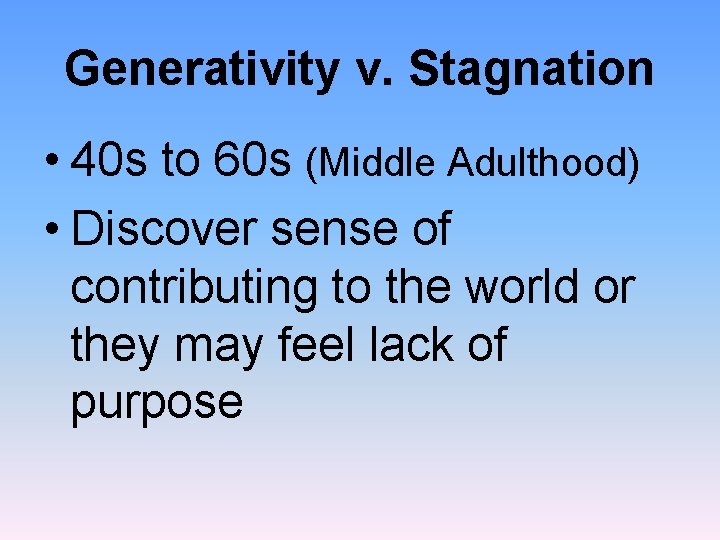 Generativity v. Stagnation

• 40s to 60s (Middle Adulthood)
• Discover sense of contributing to the world or they may feel lack of purpose